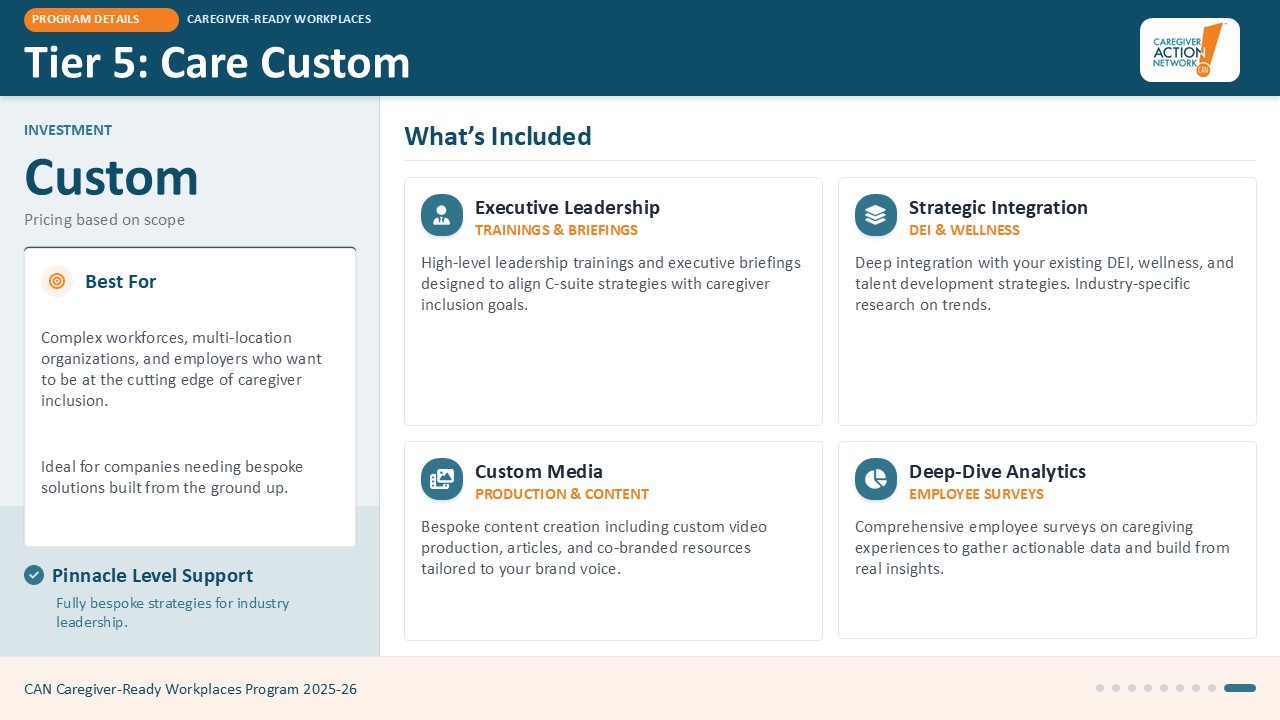 PROGRAM DETAILS CAREGIVER-READY WORKPLACES

Tier 5: Care Custom

CAREGIVER ACTION NETWORK CAN

INVESTMENT

Custom

Pricing based on scope

Best For

Complex workforces, multi-location organizations, and employers who want to be at the cutting edge of caregiver inclusion.

Ideal for companies needing bespoke solutions built from the ground up.

Pinnacle Level Support

Fully bespoke strategies for industry leadership.

What's Included

Executive Leadership
TRAININGS & BRIEFINGS

High-level leadership trainings and executive briefings designed to align C-suite strategies with caregiver inclusion goals.

Strategic Integration
DEI & WELLNESS

Deep integration with your existing DEI, wellness, and talent development strategies. Industry-specific research on trends.

Custom Media
PRODUCTION & CONTENT

Bespoke content creation including custom video production, articles, and co-branded resources tailored to your brand voice.

Deep-Dive Analytics
EMPLOYEE SURVEYS

Comprehensive employee surveys on caregiving experiences to gather actionable data and build from real insights.

CAN Caregiver-Ready Workplaces Program 2025-26